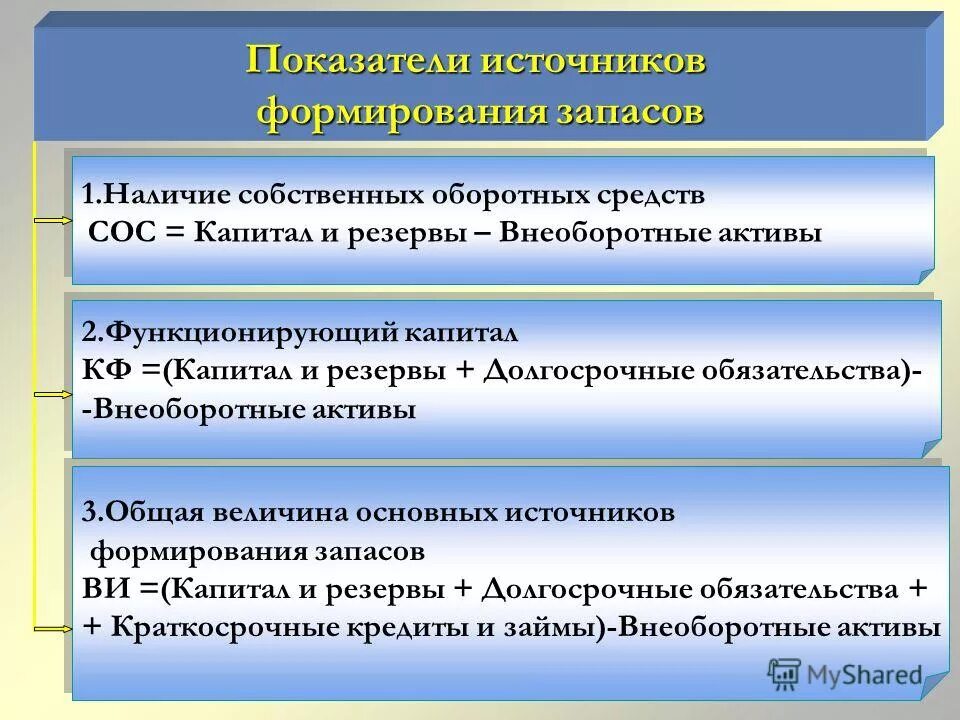 Показатели источников формирования запасов

1.Наличие собственных оборотных средств
СОС = Капитал и резервы – Внеоборотные активы

2.Функционирующий капитал
КФ =(Капитал и резервы + Долгосрочные обязательства)- -Внеоборотные активы

3.Общая величина основных источников формирования запасов
ВИ =(Капитал и резервы + Долгосрочные обязательства + + Краткосрочные кредиты и займы)-Внеоборотные активы

MyShared